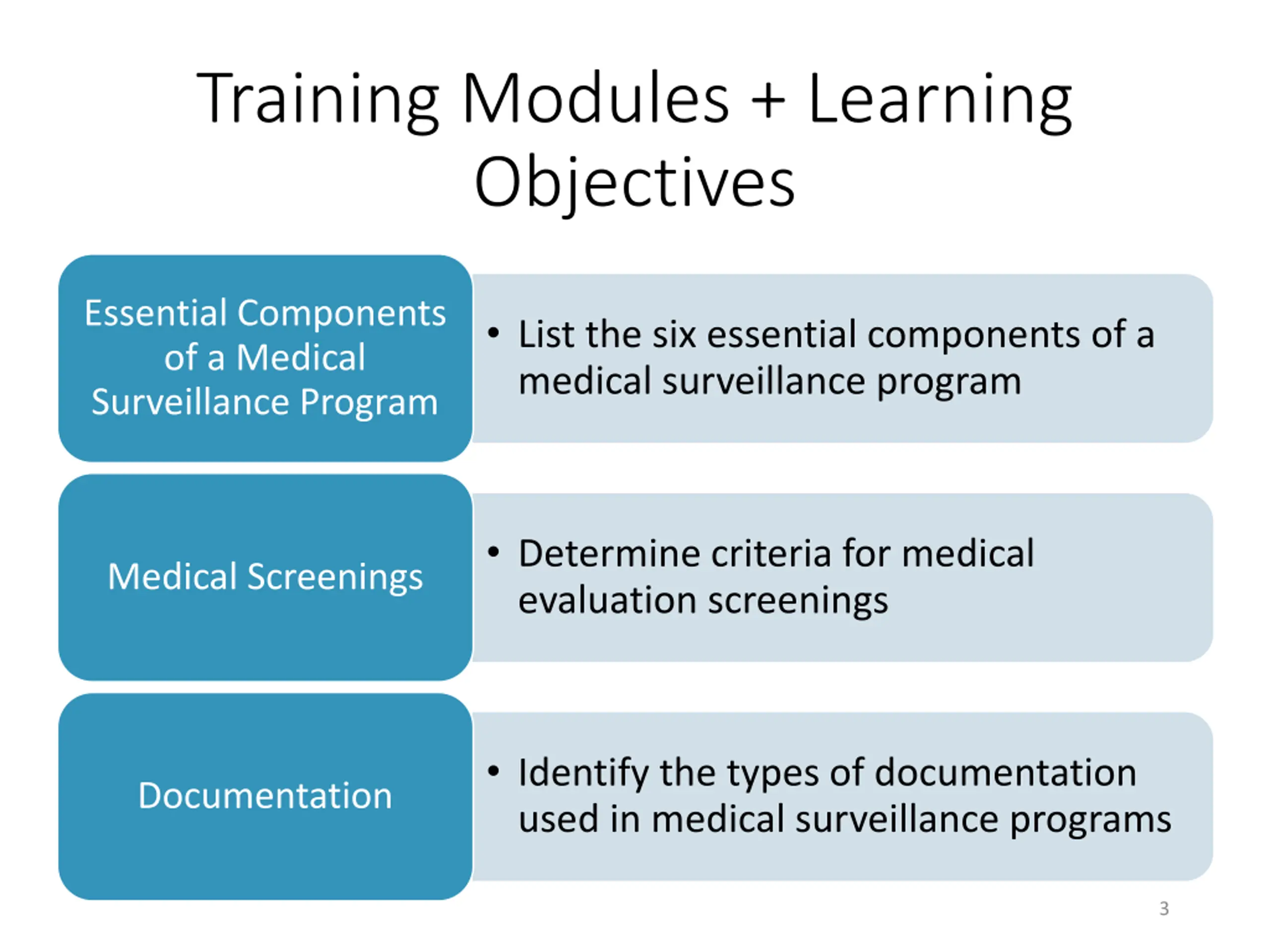 Training Modules + Learning Objectives

Essential Components of a Medical Surveillance Program

• List the six essential components of a medical surveillance program

Medical Screenings

• Determine criteria for medical evaluation screenings

Documentation

• Identify the types of documentation used in medical surveillance programs

3